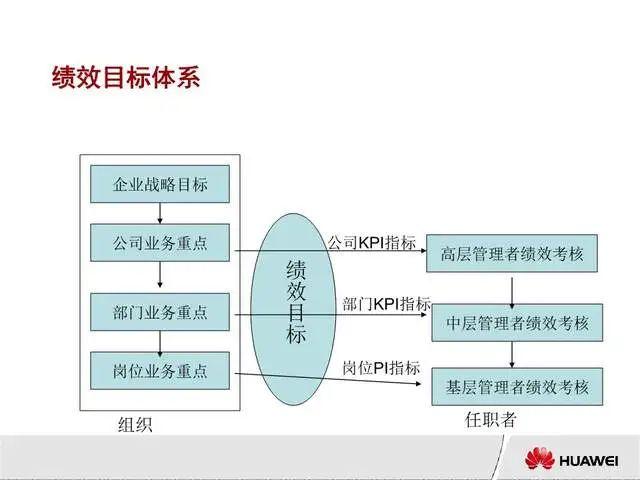 绩效目标体系

企业战略目标

公司业务重点

部门业务重点

岗位业务重点

组织

绩效目标

公司KPI指标

部门KPI指标

岗位PI指标

高层管理者绩效考核

中层管理者绩效考核

基层管理者绩效考核

任职者

HUAWEI